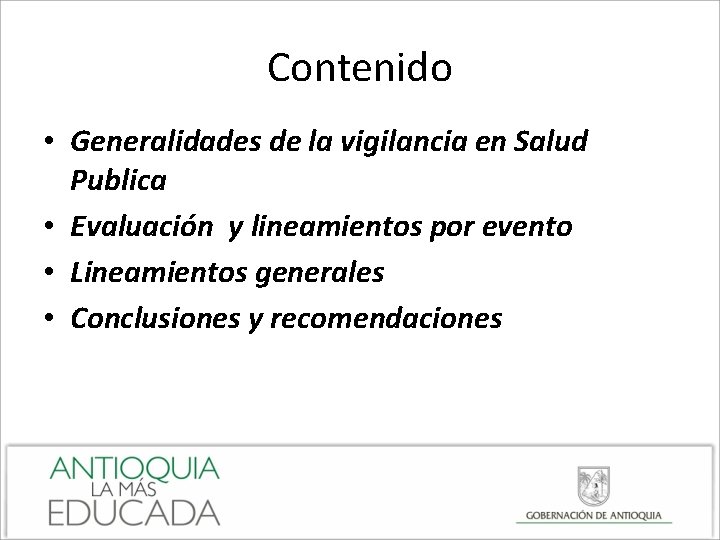 Contenido

• Generalidades de la vigilancia en Salud Publica
• Evaluación y lineamientos por evento
• Lineamientos generales
• Conclusiones y recomendaciones

ANTIOQUIA
LA MÁS
EDUCADA

GOBERNACIÓN DE ANTIOQUIA